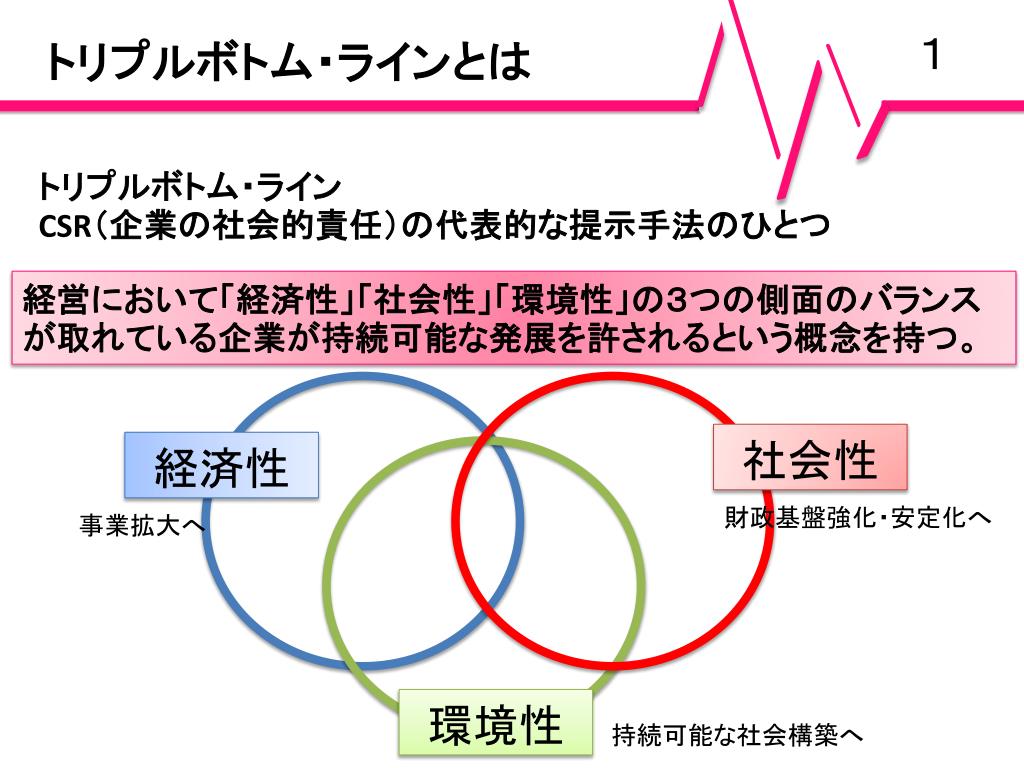 トリプルボトム・ラインとは

1

トリプルボトム・ライン
CSR（企業の社会的責任）の代表的な提示手法のひとつ

経営において「経済性」「社会性」「環境性」の３つの側面のバランスが取れている企業が持続可能な発展を許されるという概念を持つ。

経済性

事業拡大へ

社会性

財政基盤強化・安定化へ

環境性

持続可能な社会構築へ